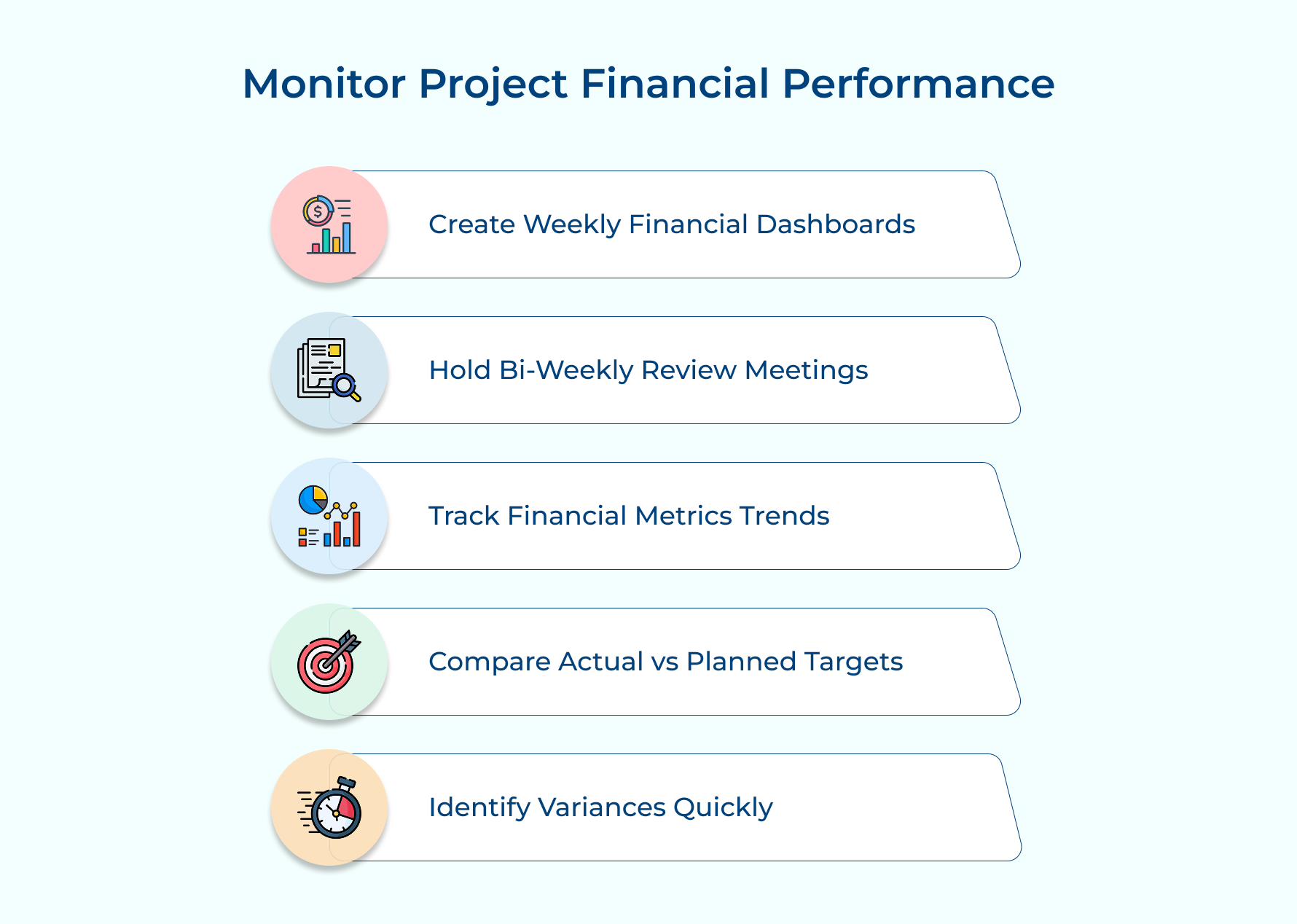 Monitor Project Financial Performance

Create Weekly Financial Dashboards

Hold Bi-Weekly Review Meetings

Track Financial Metrics Trends

Compare Actual vs Planned Targets

Identify Variances Quickly